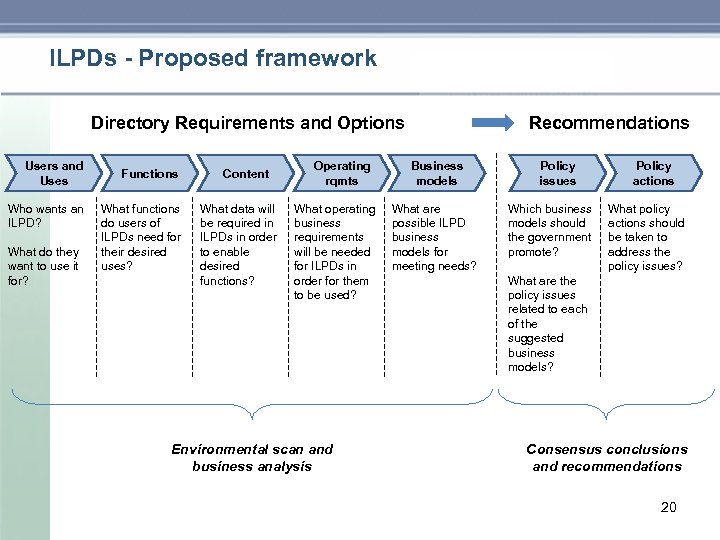 ILPDs - Proposed framework

Directory Requirements and Options

Recommendations

Users and Uses

Functions

Content

Operating rqmts

Business models

Policy issues

Policy actions

Who wants an ILPD?

What do they want to use it for?

What functions do users of ILPDs need for their desired uses?

What data will be required in ILPDs in order to enable desired functions?

What operating business requirements will be needed for ILPDs in order for them to be used?

What are possible ILPD business models for meeting needs?

Which business models should the government promote?

What are the policy issues related to each of the suggested business models?

What policy actions should be taken to address the policy issues?

Environmental scan and business analysis

Consensus conclusions and recommendations

20